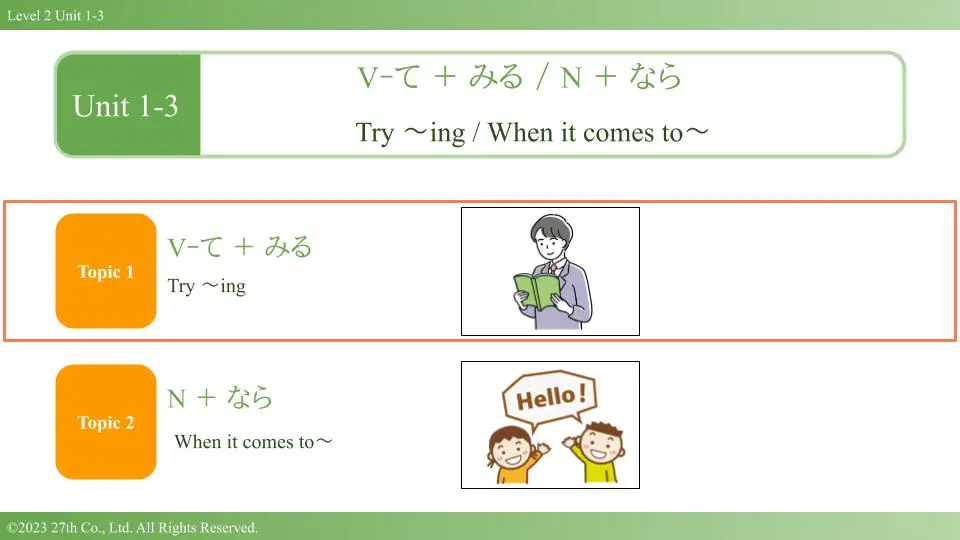 Level 2 Unit 1-3

Unit 1-3

V-て ＋ みる / N ＋ なら

Try ～ing / When it comes to～

Topic 1

V-て ＋ みる

Try ～ing

Topic 2

N ＋ なら

When it comes to～

Hello!

©2023 27th Co., Ltd. All Rights Reserved.